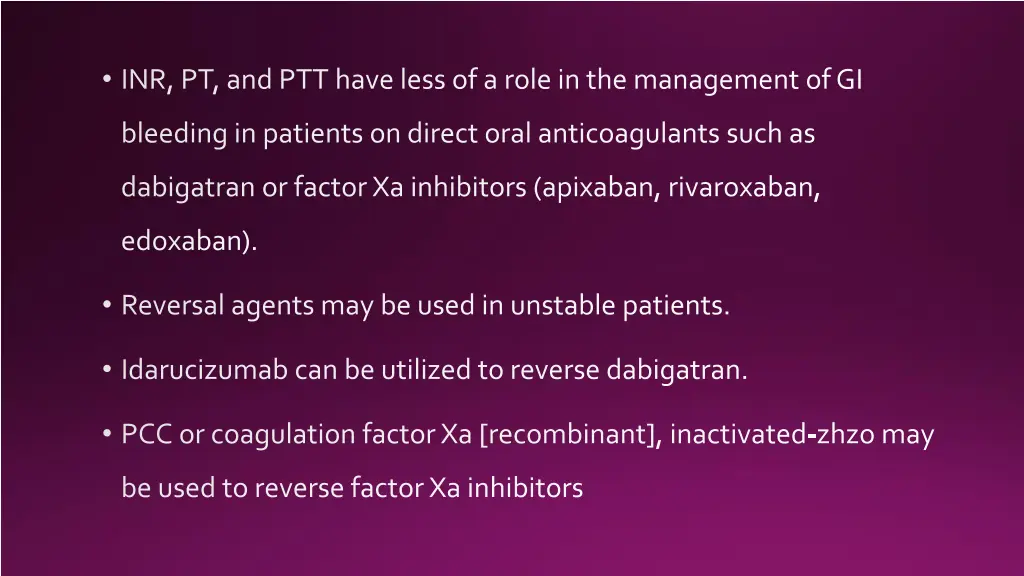 • INR, PT, and PTT have less of a role in the management of GI bleeding in patients on direct oral anticoagulants such as dabigatran or factor Xa inhibitors (apixaban, rivaroxaban, edoxaban).

• Reversal agents may be used in unstable patients.

• Idarucizumab can be utilized to reverse dabigatran.

• PCC or coagulation factor Xa [recombinant], inactivated-zhzo may be used to reverse factor Xa inhibitors